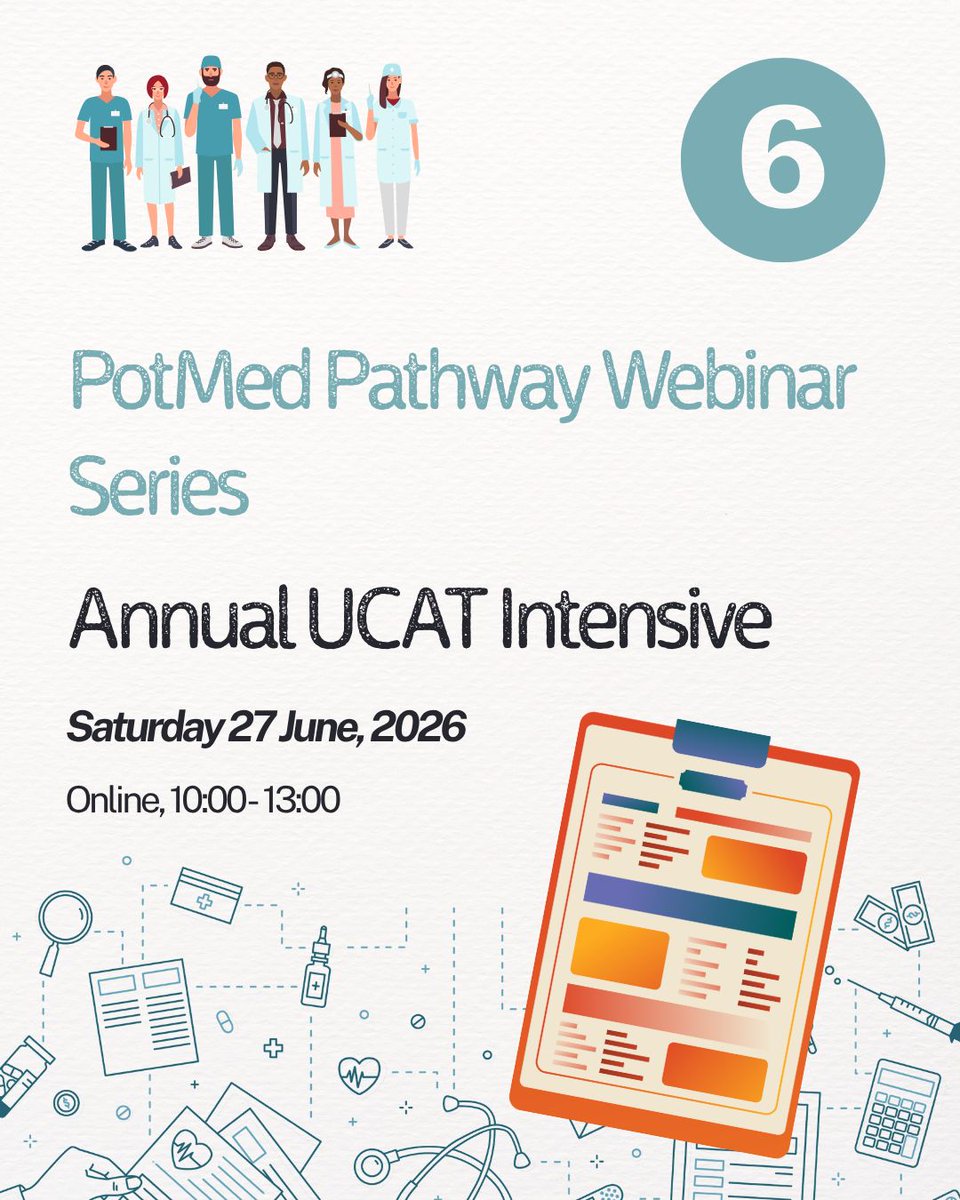 6

PotMed Pathway Webinar Series

Annual UCAT Intensive

Saturday 27 June, 2026

Online, 10:00 - 13:00